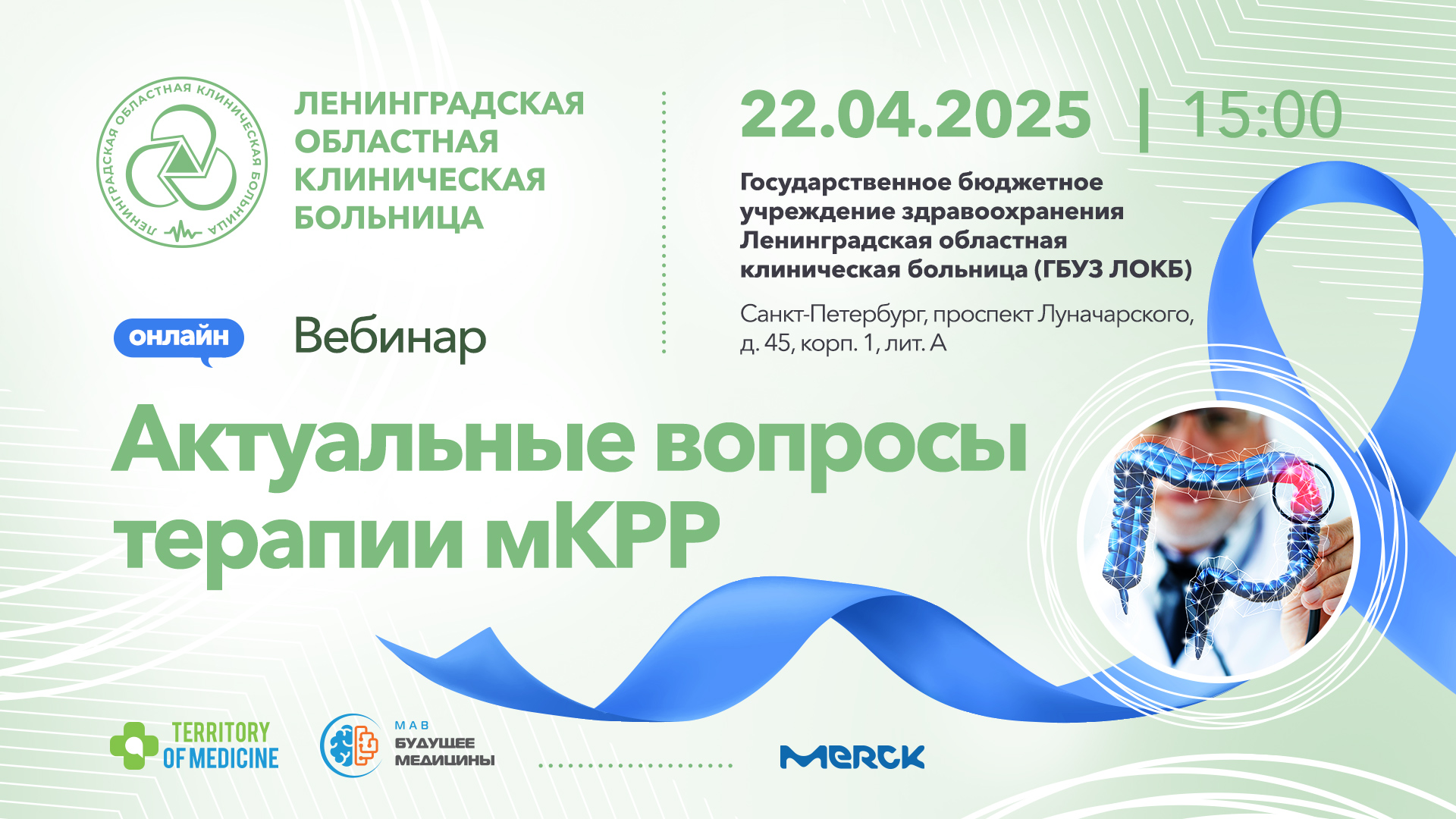 ЛЕНИНГРАДСКАЯ ОБЛАСТНАЯ КЛИНИЧЕСКАЯ БОЛЬНИЦА

ЛЕНИНГРАДСКАЯ ОБЛАСТНАЯ КЛИНИЧЕСКАЯ БОЛЬНИЦА

22.04.2025 | 15:00

Государственное бюджетное учреждение здравоохранения Ленинградская областная клиническая больница (ГБУЗ ЛОКБ)

Санкт-Петербург, проспект Луначарского, д. 45, корп. 1, лит. А

онлайн

Вебинар

Актуальные вопросы терапии мКРР

TERRITORY OF MEDICINE

МАВ БУДУЩЕЕ МЕДИЦИНЫ

MERCK